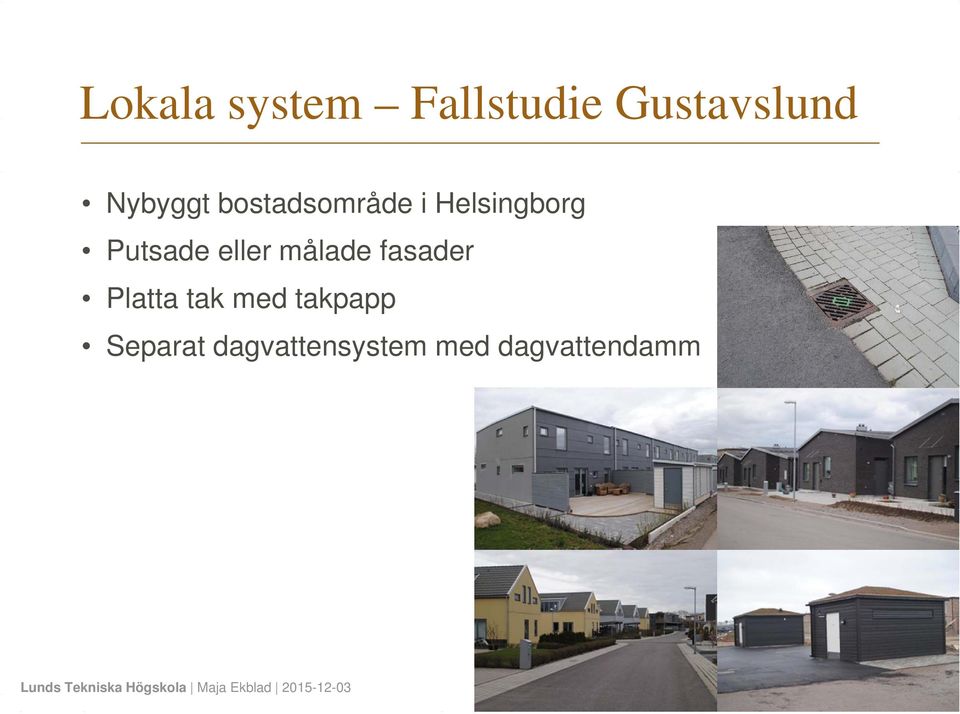 Lokala system – Fallstudie Gustavslund

• Nybyggt bostadsområde i Helsingborg
• Putsade eller målade fasader
• Platta tak med takpapp
• Separat dagvattensystem med dagvattendamm

Lunds Tekniska Högskola | Maja Ekblad | 2015-12-03